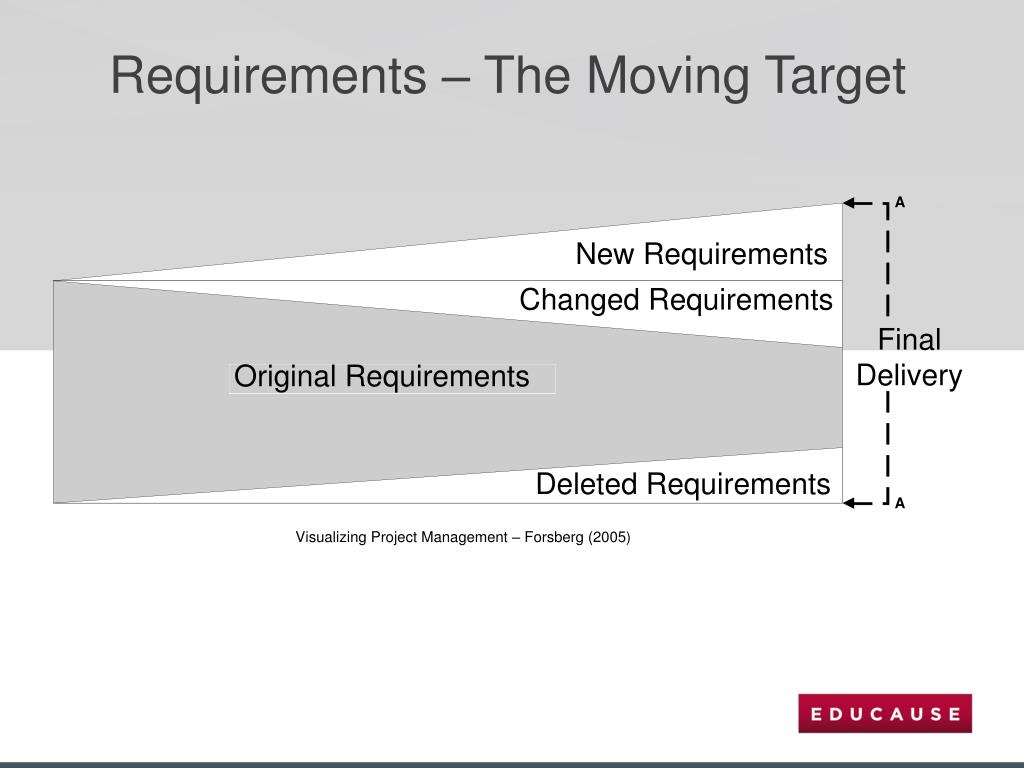 Requirements – The Moving Target

New Requirements

Changed Requirements

Original Requirements

Deleted Requirements

A

Final Delivery

A

Visualizing Project Management – Forsberg (2005)

EDUCAUSE